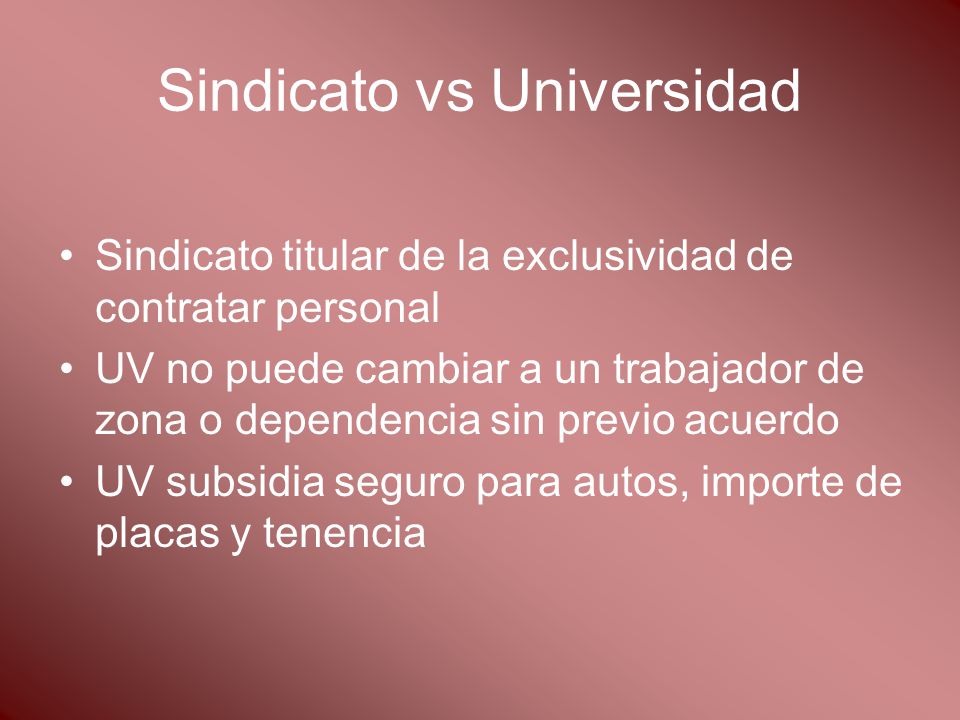 Sindicato vs Universidad

• Sindicato titular de la exclusividad de contratar personal
• UV no puede cambiar a un trabajador de zona o dependencia sin previo acuerdo
• UV subsidia seguro para autos, importe de placas y tenencia